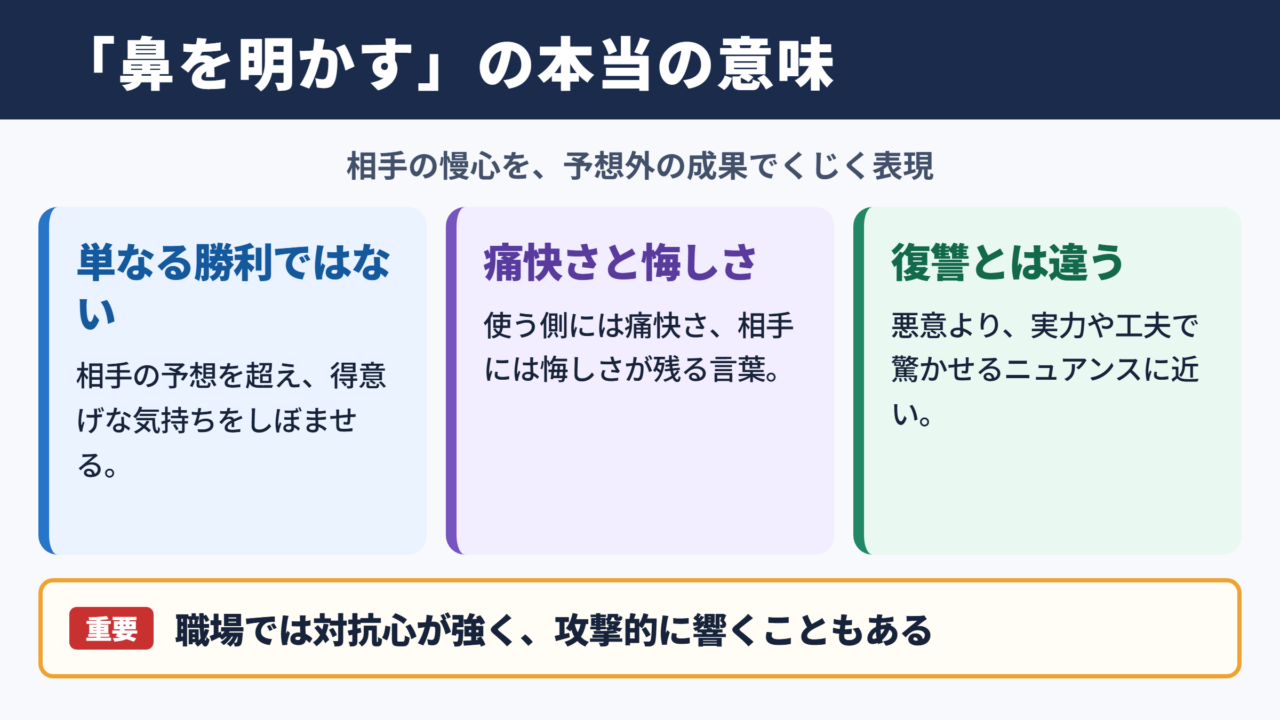 「鼻を明かす」の本当の意味

相手の慢心を、予想外の成果でくじく表現

単なる勝利ではない

相手の予想を超え、得意げな気持ちをしぼませる。

痛快さと悔しさ

使う側には痛快さ、相手には悔しさが残る言葉。

復讐とは違う

悪意より、実力や工夫で驚かせるニュアンスに近い。

重要 職場では対抗心が強く、攻撃的に響くこともある